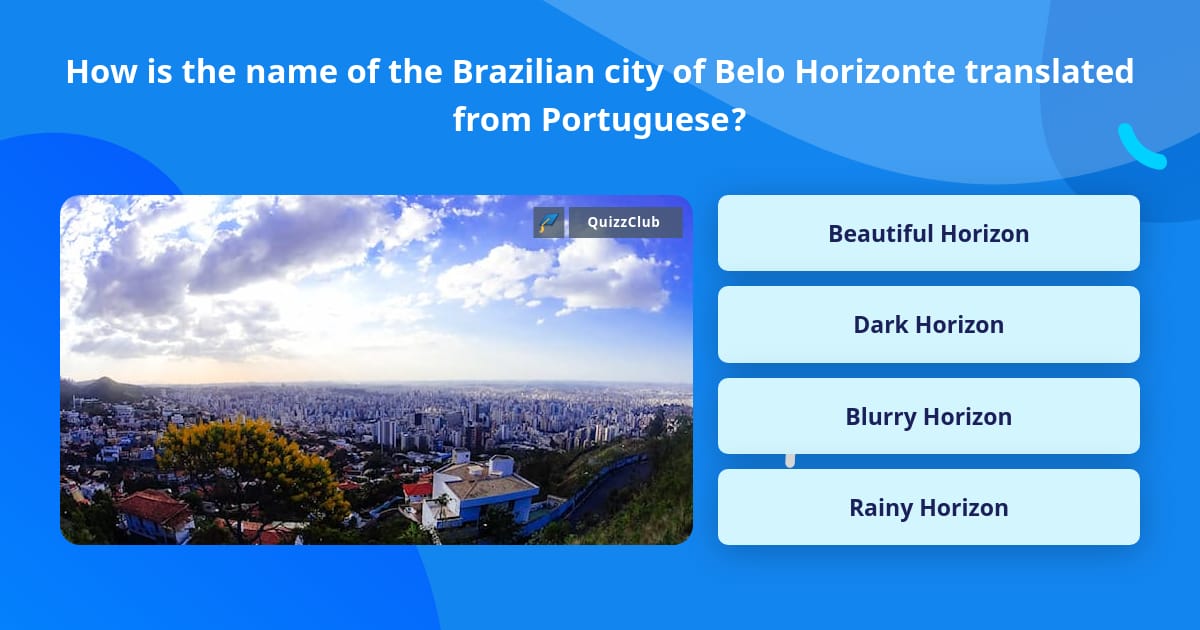 How is the name of the Brazilian city of Belo Horizonte translated from Portuguese?

QuizzClub

Beautiful Horizon

Dark Horizon

Blurry Horizon

Rainy Horizon